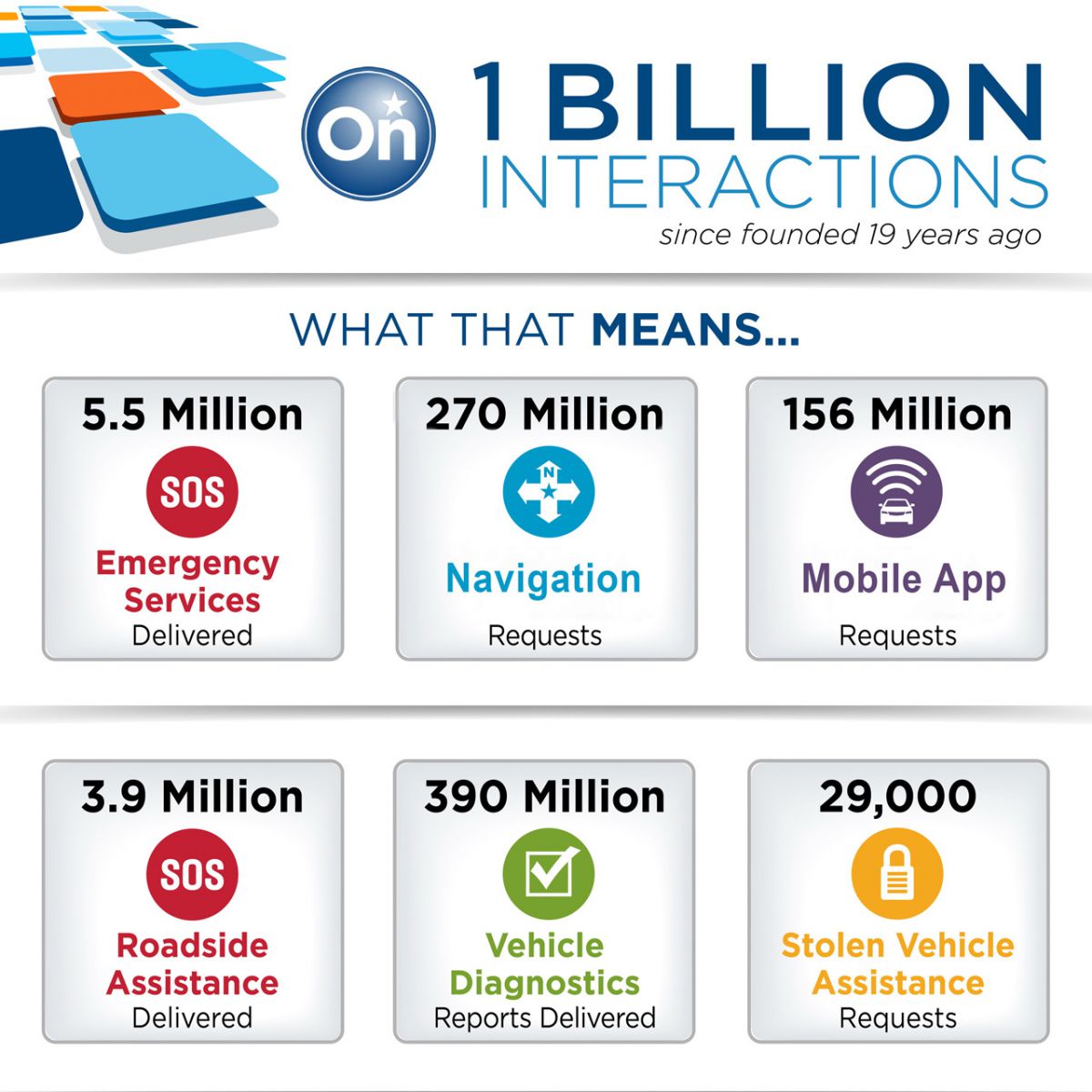 On

1 BILLION INTERACTIONS

since founded 19 years ago

WHAT THAT MEANS...

5.5 Million
SOS
Emergency Services
Delivered

270 Million
N
Navigation
Requests

156 Million
Mobile App
Requests

3.9 Million
SOS
Roadside Assistance
Delivered

390 Million
Vehicle Diagnostics
Reports Delivered

29,000
Stolen Vehicle Assistance
Requests